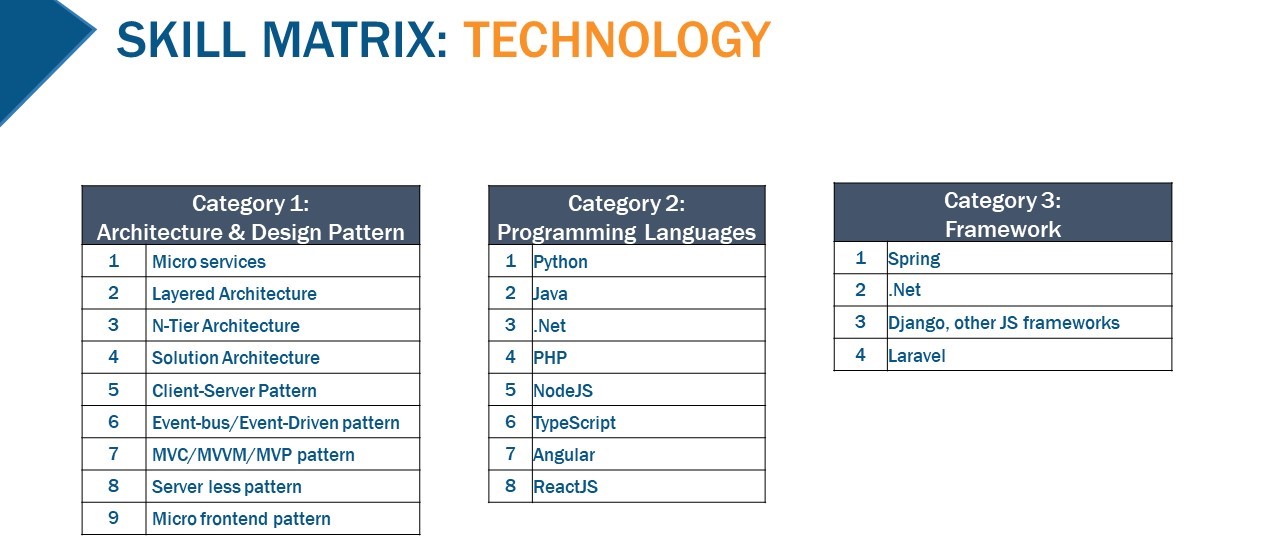 SKILL MATRIX: TECHNOLOGY

| Category 1: Architecture & Design Pattern | |
|---|---|
| 1 | Micro services |
| 2 | Layered Architecture |
| 3 | N-Tier Architecture |
| 4 | Solution Architecture |
| 5 | Client-Server Pattern |
| 6 | Event-bus/Event-Driven pattern |
| 7 | MVC/MVVM/MVP pattern |
| 8 | Server less pattern |
| 9 | Micro frontend pattern |

| Category 2: Programming Languages | |
|---|---|
| 1 | Python |
| 2 | Java |
| 3 | .Net |
| 4 | PHP |
| 5 | NodeJS |
| 6 | TypeScript |
| 7 | Angular |
| 8 | ReactJS |

| Category 3: Framework | |
|---|---|
| 1 | Spring |
| 2 | .Net |
| 3 | Django, other JS frameworks |
| 4 | Laravel |